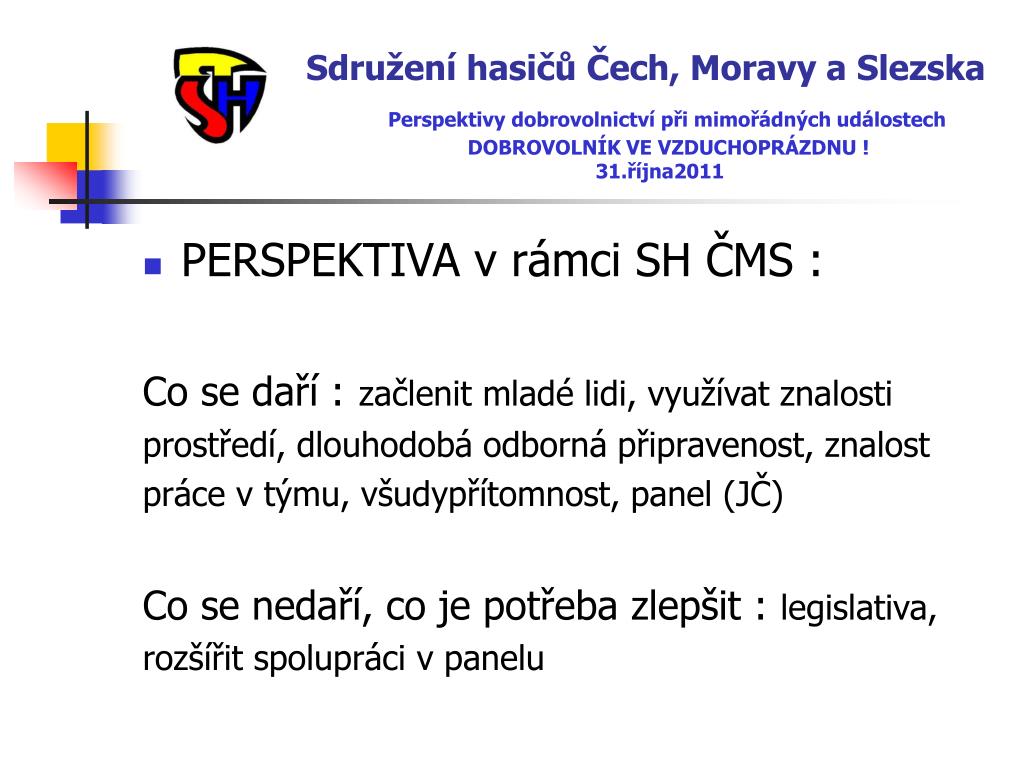 SH

Sdružení hasičů Čech, Moravy a Slezska

Perspektivy dobrovolnictví při mimořádných událostech
DOBROVOLNÍK VE VZDUCHOPRÁZDNU !
31.října2011

PERSPEKTIVA v rámci SH ČMS :

Co se daří : začlenit mladé lidi, využívat znalosti prostředí, dlouhodobá odborná připravenost, znalost práce v týmu, všudypřítomnost, panel (JČ)

Co se nedaří, co je potřeba zlepšit : legislativa, rozšířit spolupráci v panelu